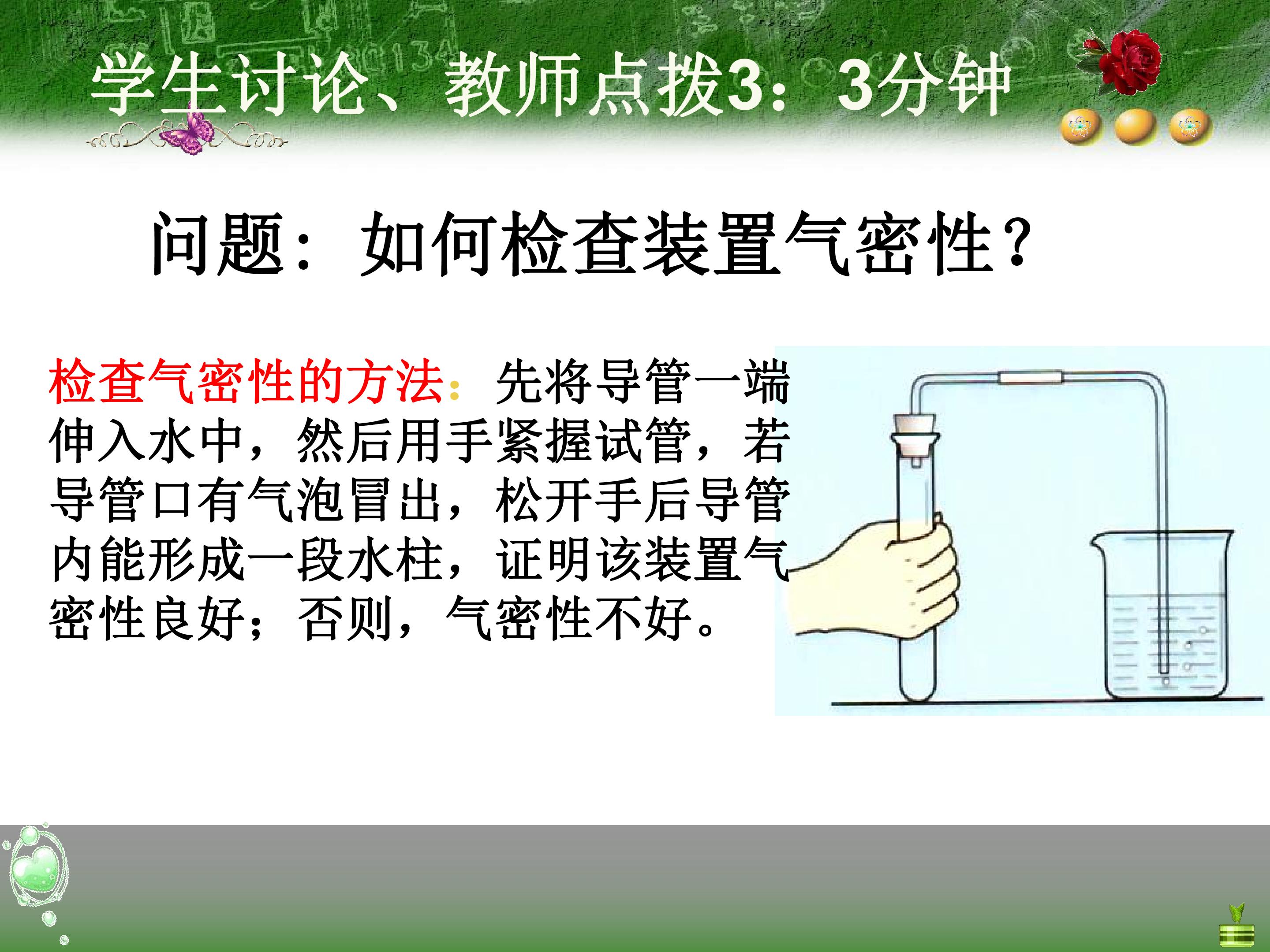 学生讨论、教师点拨3：3分钟

问题：如何检查装置气密性？

检查气密性的方法：先将导管一端伸入水中，然后用手紧握试管，若导管口有气泡冒出，松开手后导管内能形成一段水柱，证明该装置气密性良好；否则，气密性不好。